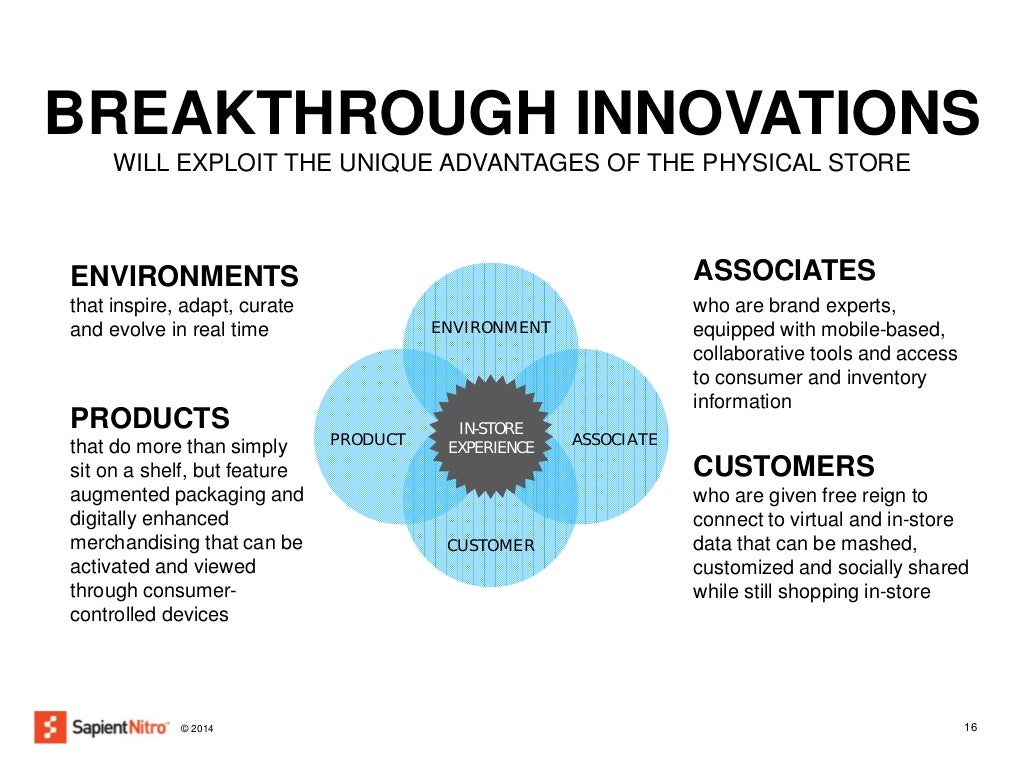 BREAKTHROUGH INNOVATIONS
WILL EXPLOIT THE UNIQUE ADVANTAGES OF THE PHYSICAL STORE

ENVIRONMENTS
that inspire, adapt, curate and evolve in real time

PRODUCTS
that do more than simply sit on a shelf, but feature augmented packaging and digitally enhanced merchandising that can be activated and viewed through consumer-controlled devices

ENVIRONMENT
PRODUCT
IN-STORE EXPERIENCE
ASSOCIATE
CUSTOMER

ASSOCIATES
who are brand experts, equipped with mobile-based, collaborative tools and access to consumer and inventory information

CUSTOMERS
who are given free reign to connect to virtual and in-store data that can be mashed, customized and socially shared while still shopping in-store

SapientNitro © 2014

16